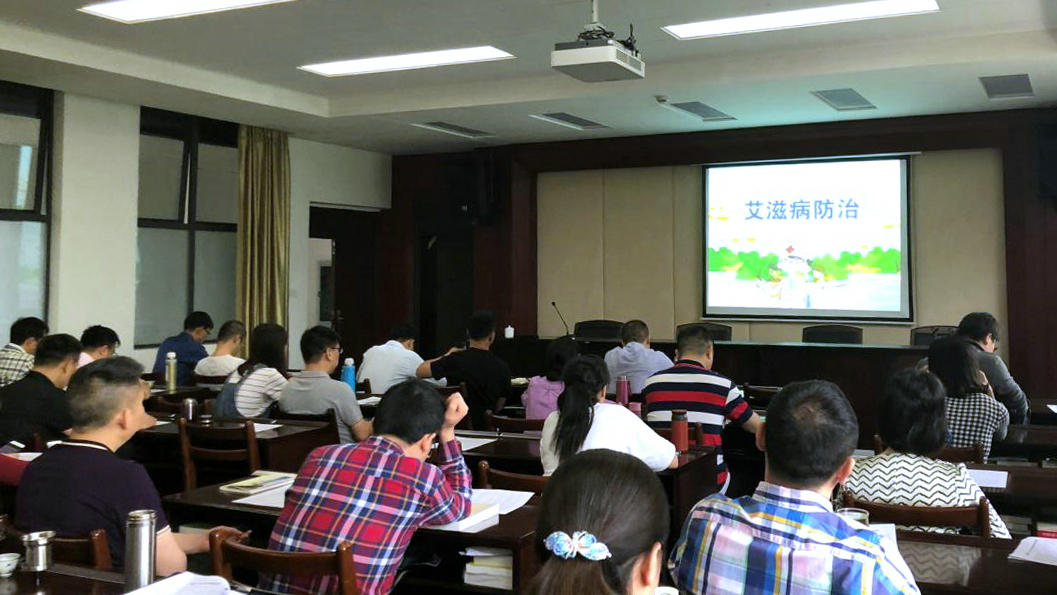 艾滋病防治